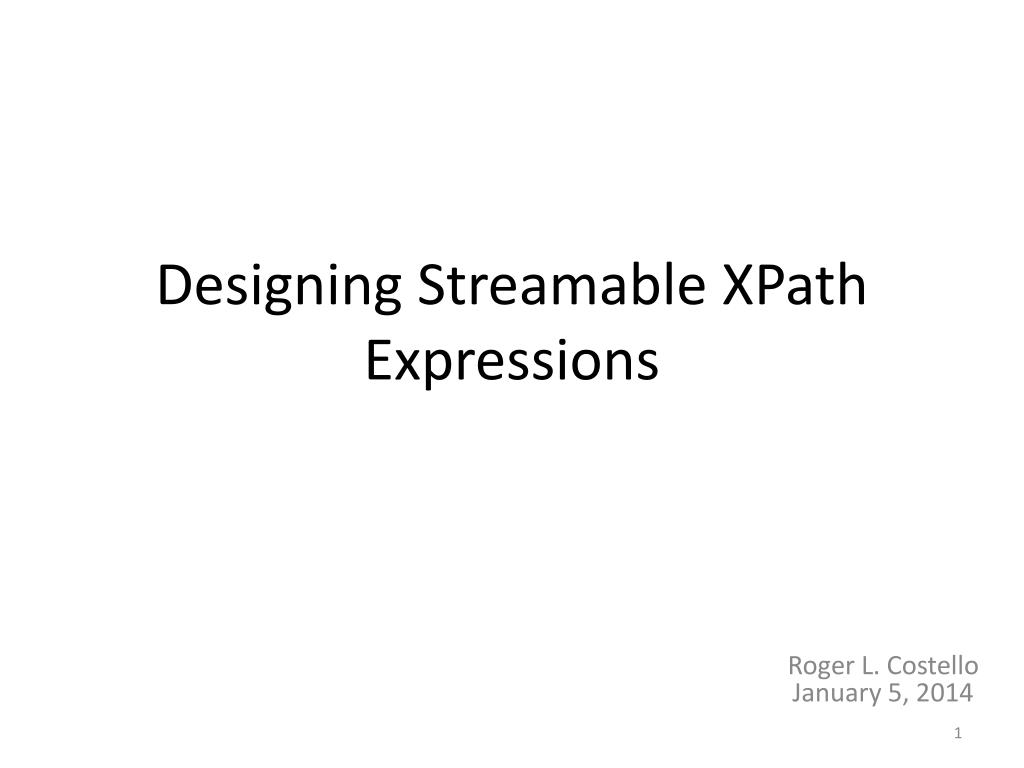 Designing Streamable XPath Expressions

Roger L. Costello
January 5, 2014

1